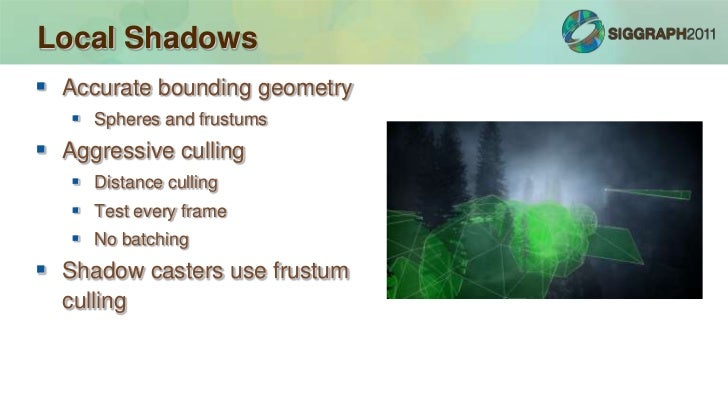 Local Shadows

SIGGRAPH2011

- Accurate bounding geometry
  - Spheres and frustums
- Aggressive culling
  - Distance culling
  - Test every frame
  - No batching
- Shadow casters use frustum culling